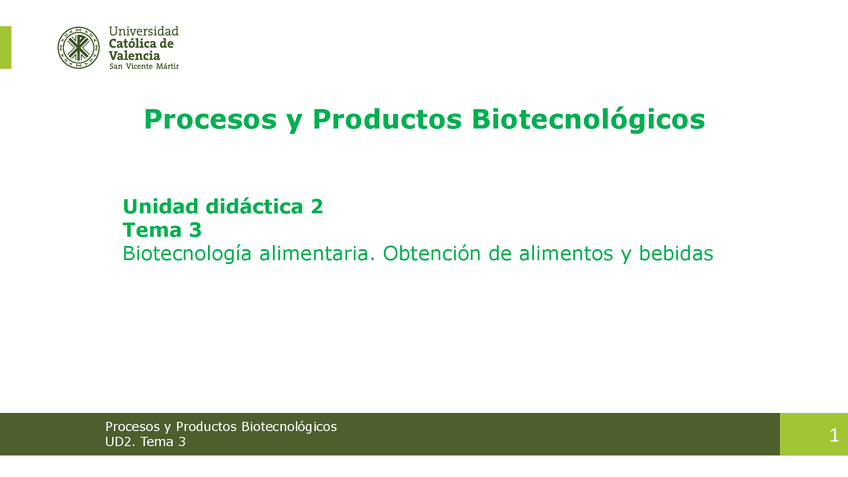 Universidad
Católica de
Valencia
San Vicente Mártir

Procesos y Productos Biotecnológicos

Unidad didáctica 2
Tema 3
Biotecnología alimentaria. Obtención de alimentos y bebidas

Procesos y Productos Biotecnológicos
UD2. Tema 3

1